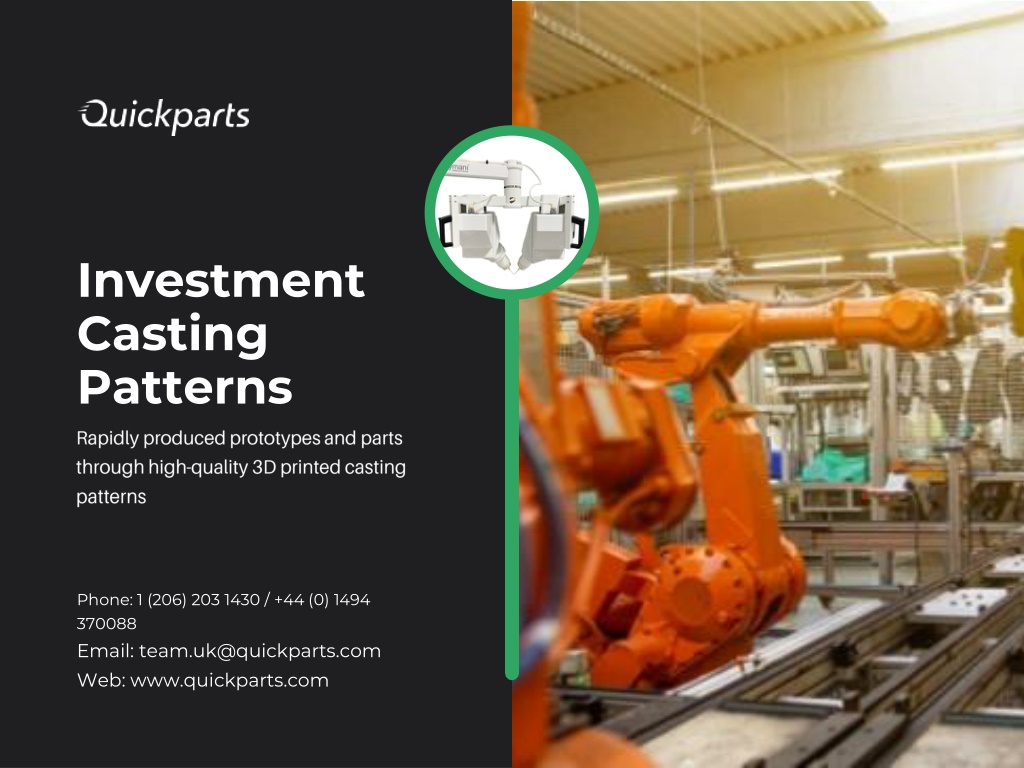 Quickparts

Investment Casting Patterns

Rapidly produced prototypes and parts through high-quality 3D printed casting patterns

Phone: 1 (206) 203 1430 / +44 (0) 1494 370088
Email: team.uk@quickparts.com
Web: www.quickparts.com